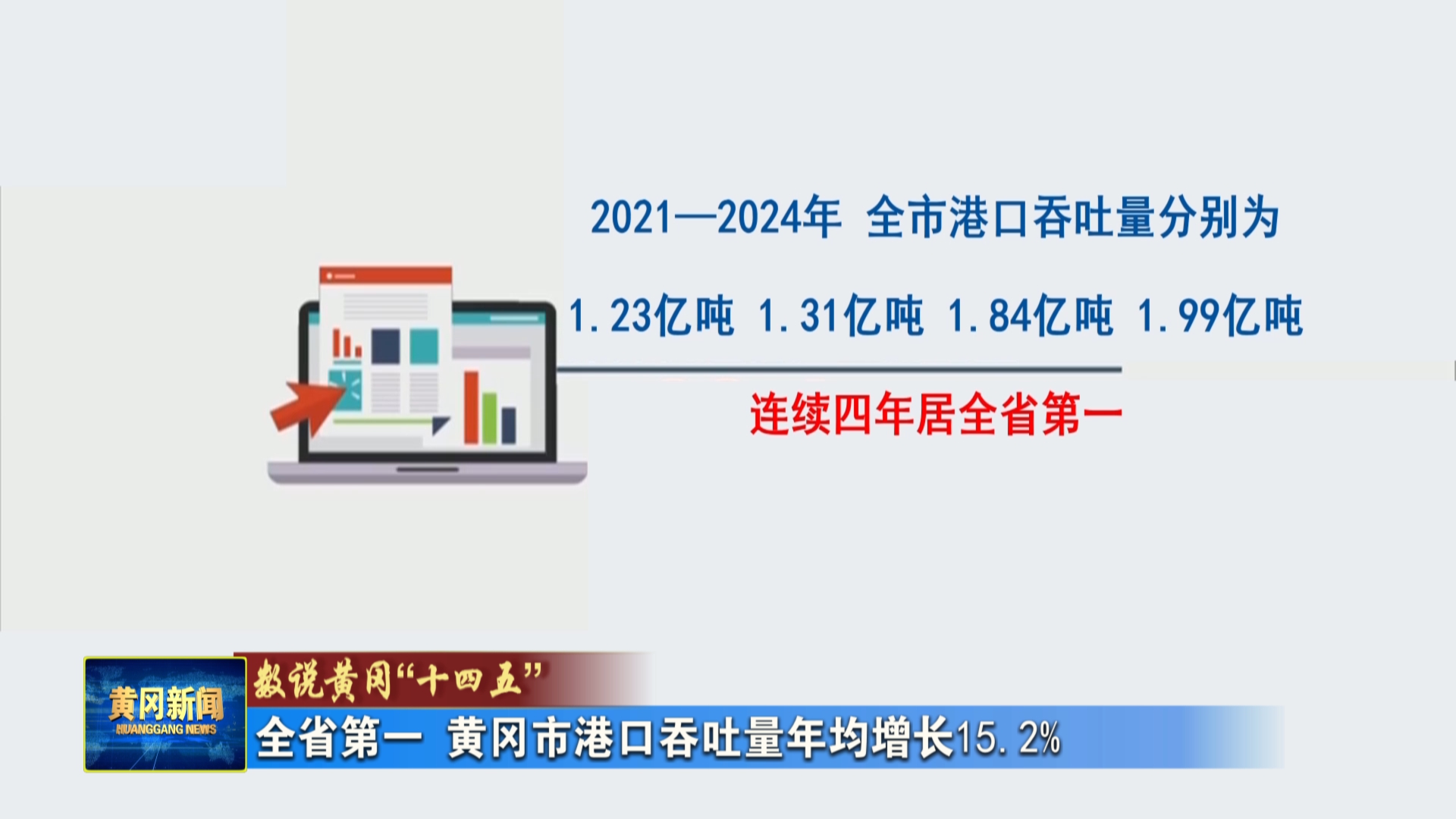 2021—2024年 全市港口吞吐量分别为

1.23亿吨 1.31亿吨 1.84亿吨 1.99亿吨

连续四年居全省第一

黄冈新闻
HUANGGANG NEWS

数说黄冈“十四五”

全省第一 黄冈市港口吞吐量年均增长15.2%